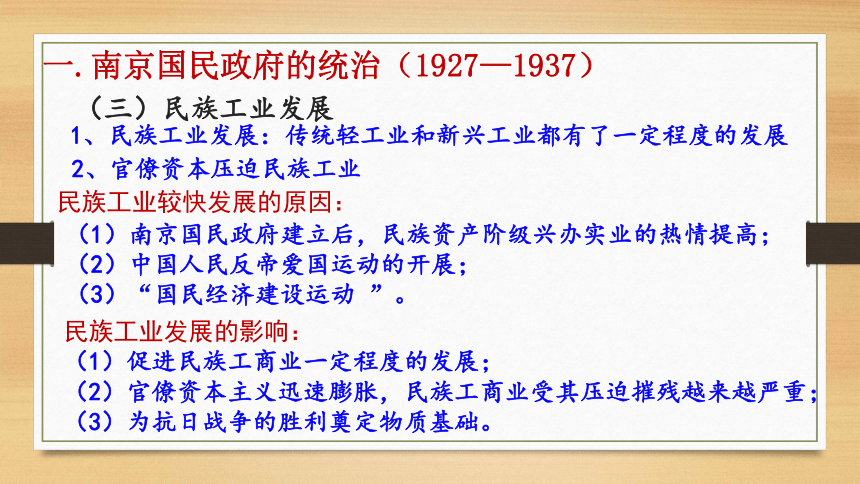 一. 南京国民政府的统治（1927—1937）

（三）民族工业发展

1、民族工业发展：传统轻工业和新兴工业都有了一定程度的发展

2、官僚资本压迫民族工业

民族工业较快发展的原因：

（1）南京国民政府建立后，民族资产阶级兴办实业的热情提高；

（2）中国人民反帝爱国运动的开展；

（3）“国民经济建设运动 ”。

民族工业发展的影响：

（1）促进民族工商业一定程度的发展；

（2）官僚资本主义迅速膨胀，民族工商业受其压迫摧残越来越严重；

（3）为抗日战争的胜利奠定物质基础。